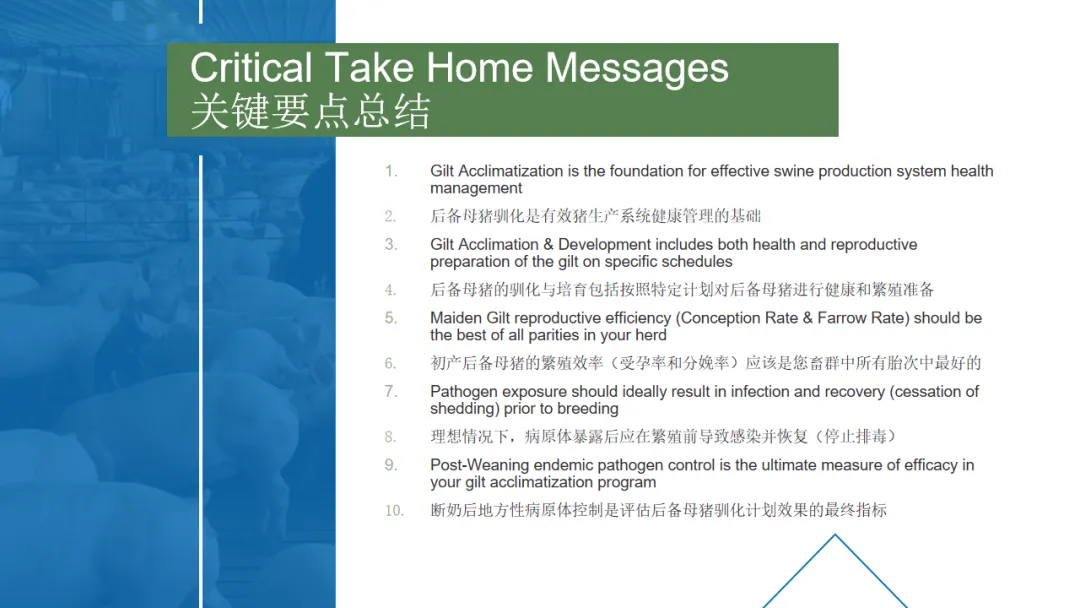 Critical Take Home Messages
关键要点总结

1. Gilt Acclimatization is the foundation for effective swine production system health management

2. 后备母猪驯化是有效猪生产系统健康管理的基础

3. Gilt Acclimation & Development includes both health and reproductive preparation of the gilt on specific schedules

4. 后备母猪的驯化与培育包括按照特定计划对后备母猪进行健康和繁殖准备

5. Maiden Gilt reproductive efficiency (Conception Rate & Farrow Rate) should be the best of all parities in your herd

6. 初产后备母猪的繁殖效率（受孕率和分娩率）应该是您畜群中所有胎次中最好的

7. Pathogen exposure should ideally result in infection and recovery (cessation of shedding) prior to breeding

8. 理想情况下，病原体暴露后应在繁殖前导致感染并恢复（停止排毒）

9. Post-Weaning endemic pathogen control is the ultimate measure of efficacy in your gilt acclimatization program

10. 断奶后地方性病原体控制是评估后备母猪驯化计划效果的最终指标